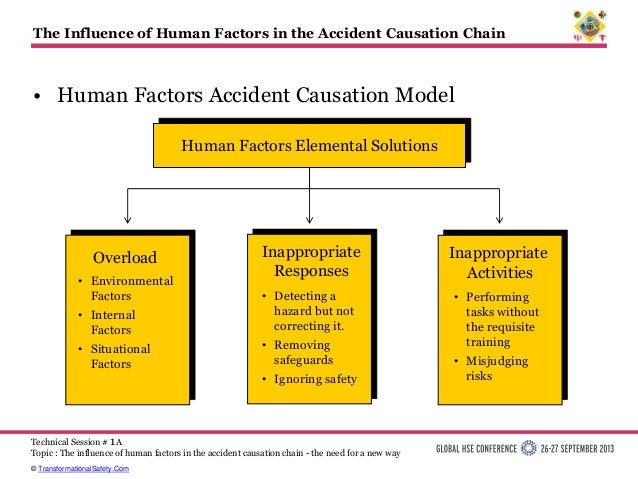 The Influence of Human Factors in the Accident Causation Chain

• Human Factors Accident Causation Model

Human Factors Elemental Solutions

Overload
• Environmental Factors
• Internal Factors
• Situational Factors

Inappropriate Responses
• Detecting a hazard but not correcting it.
• Removing safeguards
• Ignoring safety

Inappropriate Activities
• Performing tasks without the requisite training
• Misjudging risks

Technical Session # 1A
Topic : The influence of human factors in the accident causation chain - the need for a new way
© TransformationalSafety.Com

GLOBAL HSE CONFERENCE 26-27 SEPTEMBER 2013